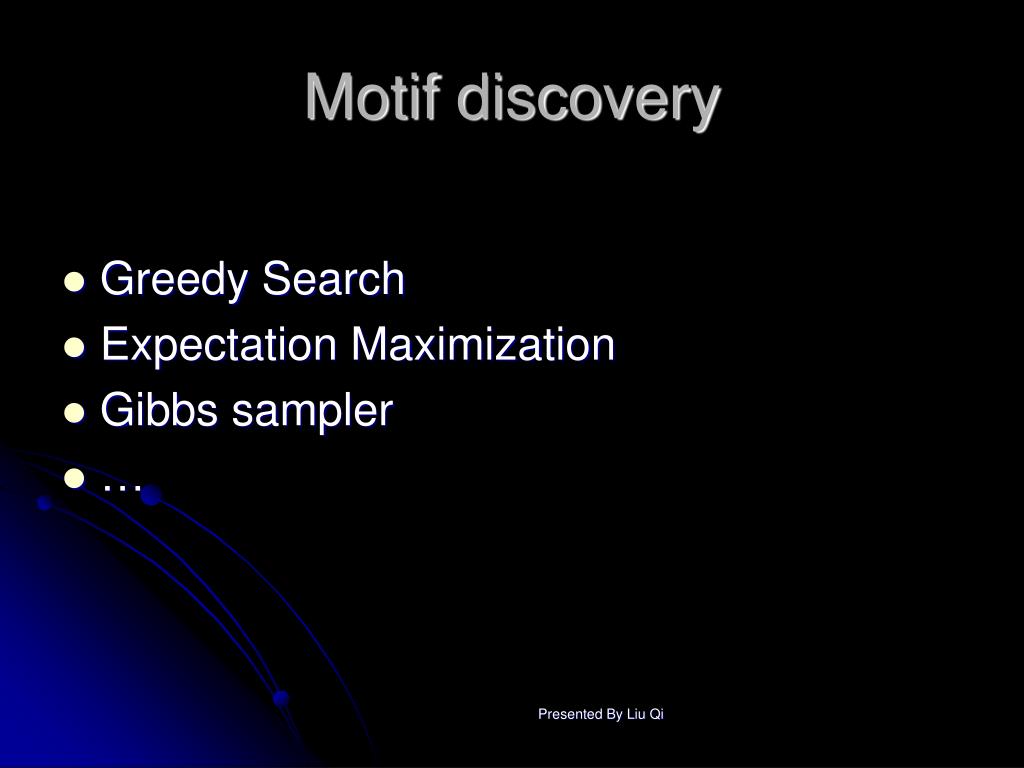 Motif discovery

- Greedy Search
- Expectation Maximization
- Gibbs sampler
- …

Presented By Liu Qi